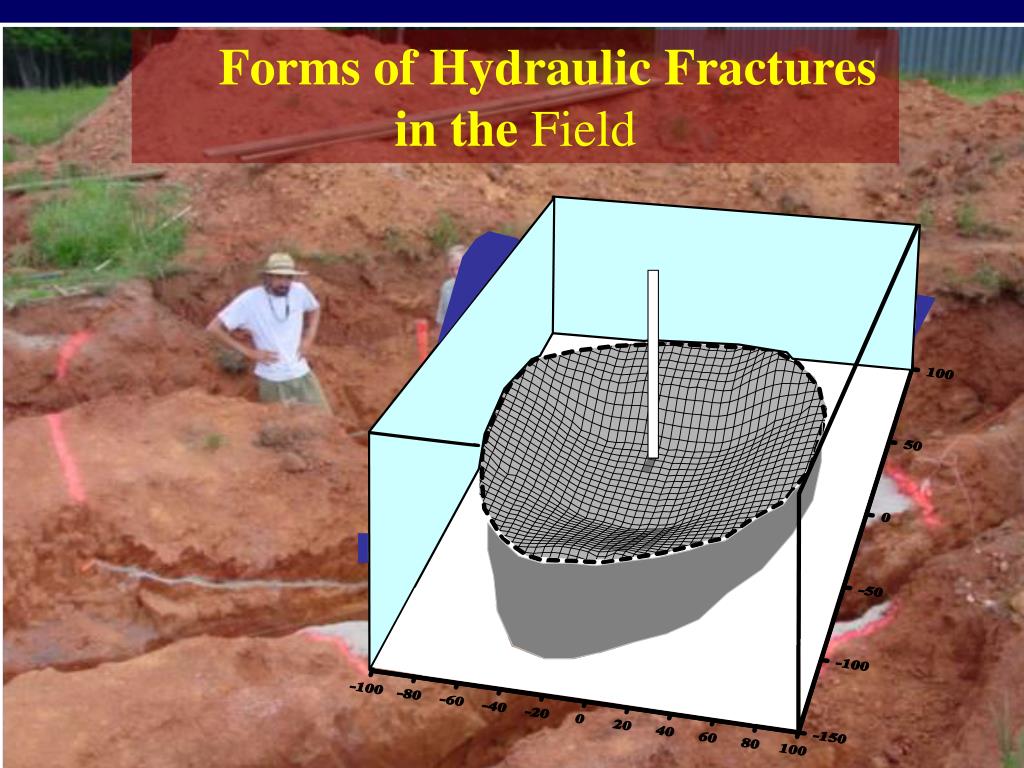 Forms of Hydraulic Fractures in the Field

100
50
0
-50
-100
-150

-100 -80 -60 -40 -20 0 20 40 60 80 100